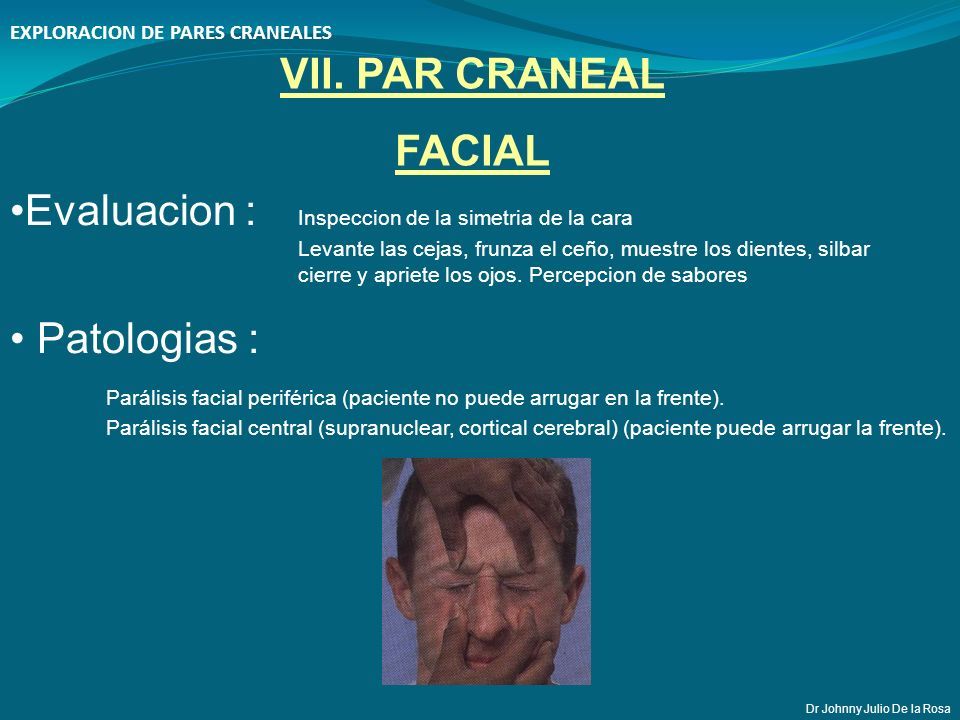 EXPLORACION DE PARES CRANEALES

VII. PAR CRANEAL

FACIAL

•Evaluacion : Inspeccion de la simetria de la cara
Levante las cejas, frunza el ceño, muestre los dientes, silbar cierre y apriete los ojos. Percepcion de sabores

• Patologias :

Parálisis facial periférica (paciente no puede arrugar en la frente).
Parálisis facial central (supranuclear, cortical cerebral) (paciente puede arrugar la frente).

Dr Johnny Julio De la Rosa